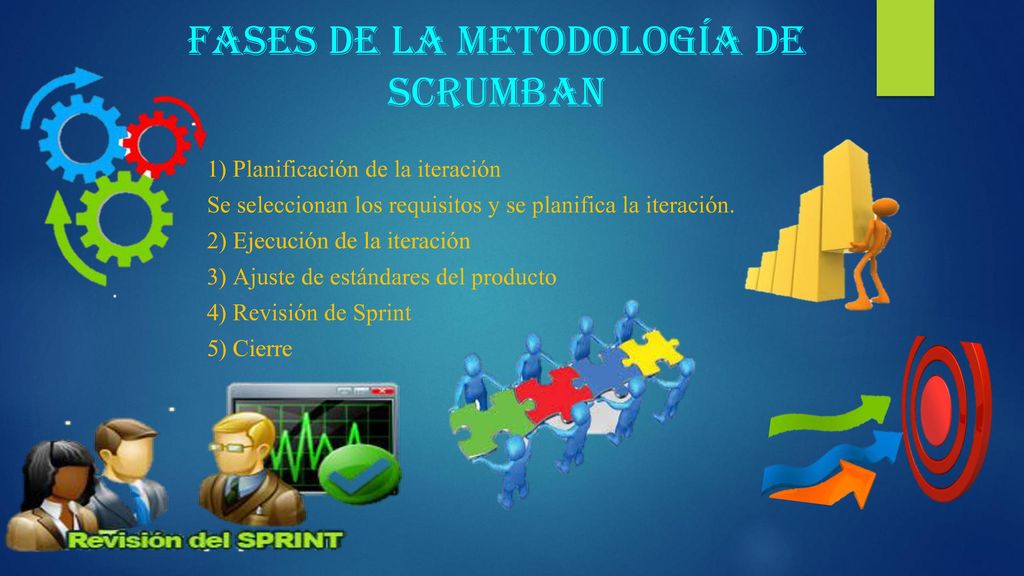 FASES DE LA METODOLOGÍA DE SCRUMBAN

1) Planificación de la iteración
Se seleccionan los requisitos y se planifica la iteración.
2) Ejecución de la iteración
3) Ajuste de estándares del producto
4) Revisión de Sprint
5) Cierre

Revisión del SPRINT